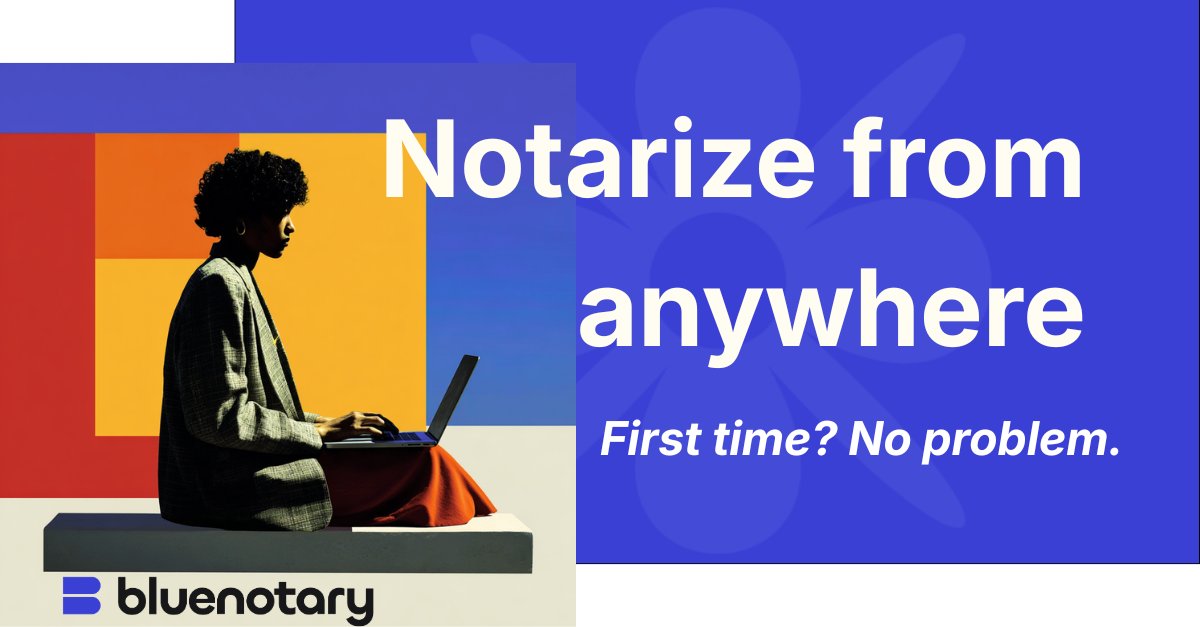 Notarize from anywhere

First time? No problem.

bluenotary